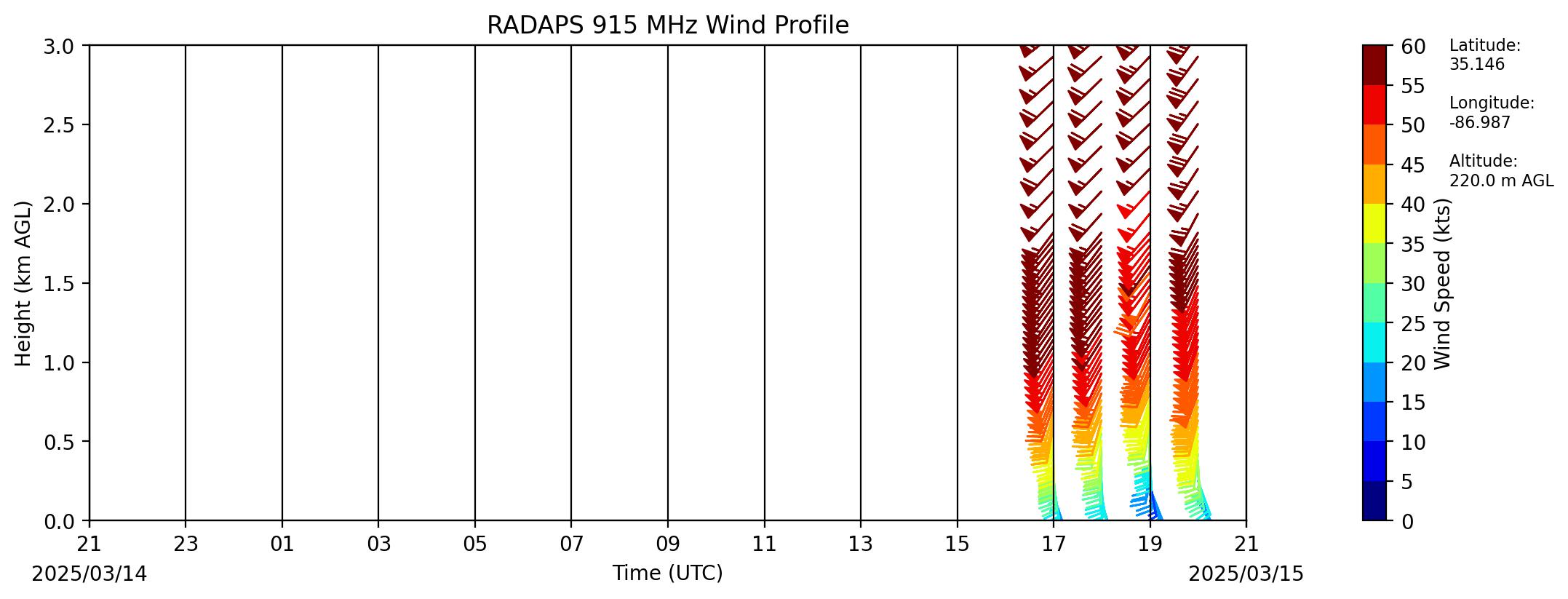 RADAPS 915 MHz Wind Profile

Height (km AGL)

3.0
2.5
2.0
1.5
1.0
0.5
0.0

21
23
01
03
05
07
09
11
13
15
17
19
21

2025/03/14

Time (UTC)

2025/03/15

60
55
50
45
40
35
30
25
20
15
10
5
0

Wind Speed (kts)

Latitude:
35.146

Longitude:
-86.987

Altitude:
220.0 m AGL